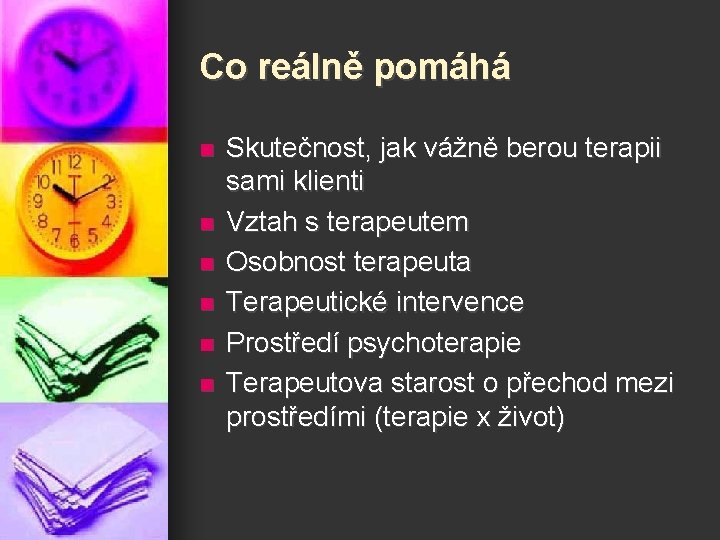 Co reálně pomáhá

- Skutečnost, jak vážně berou terapii sami klienti
- Vztah s terapeutem
- Osobnost terapeuta
- Terapeutické intervence
- Prostředí psychoterapie
- Terapeutova starost o přechod mezi prostředími (terapie x život)